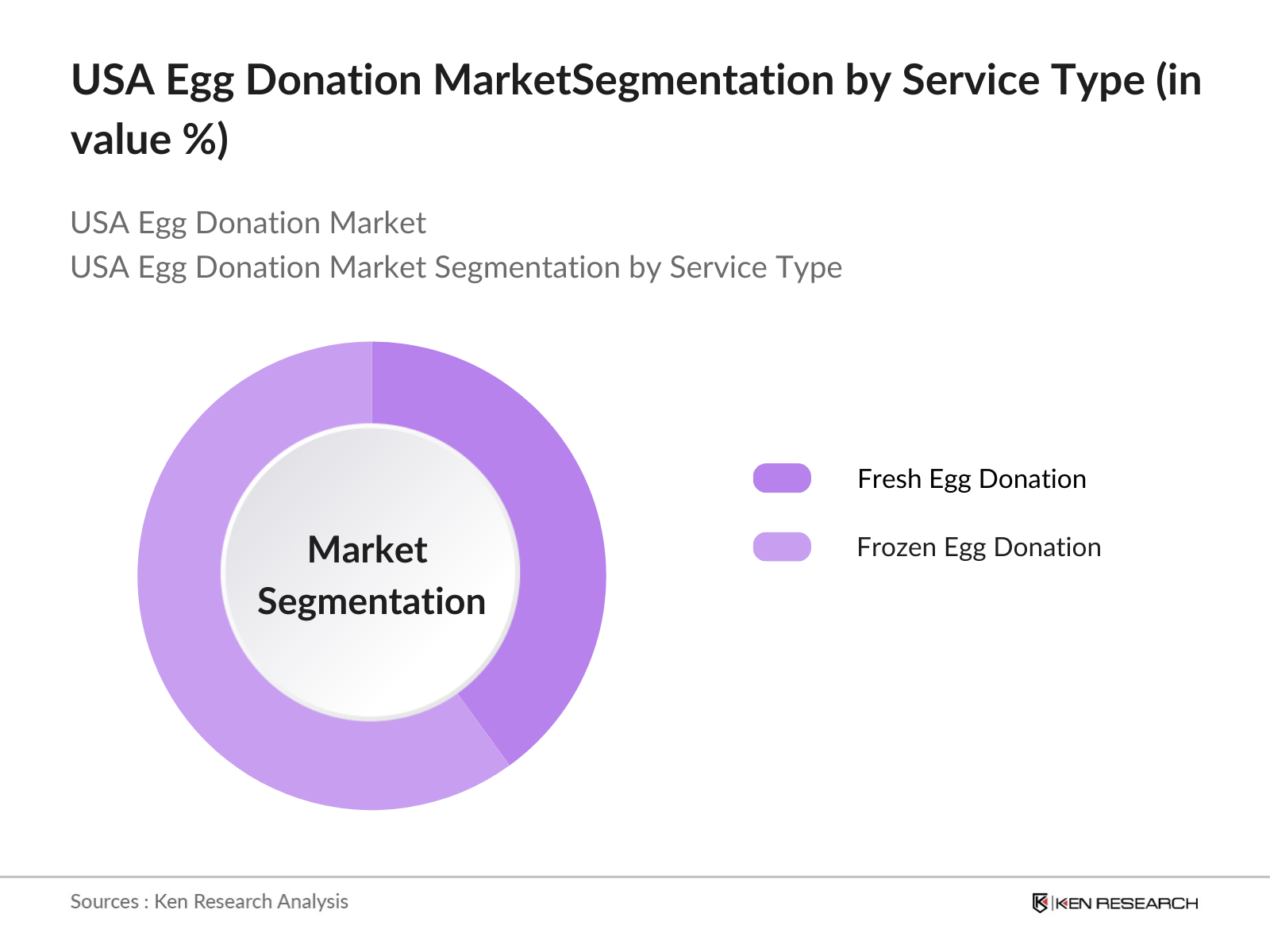 USA Egg Donation MarketSegmentation by Service Type (in value %)

USA Egg Donation Market
USA Egg Donation Market Segmentation by Service Type

Market Segmentation

Fresh Egg Donation
Frozen Egg Donation

Sources : Ken Research Analysis

KEN RESEARCH